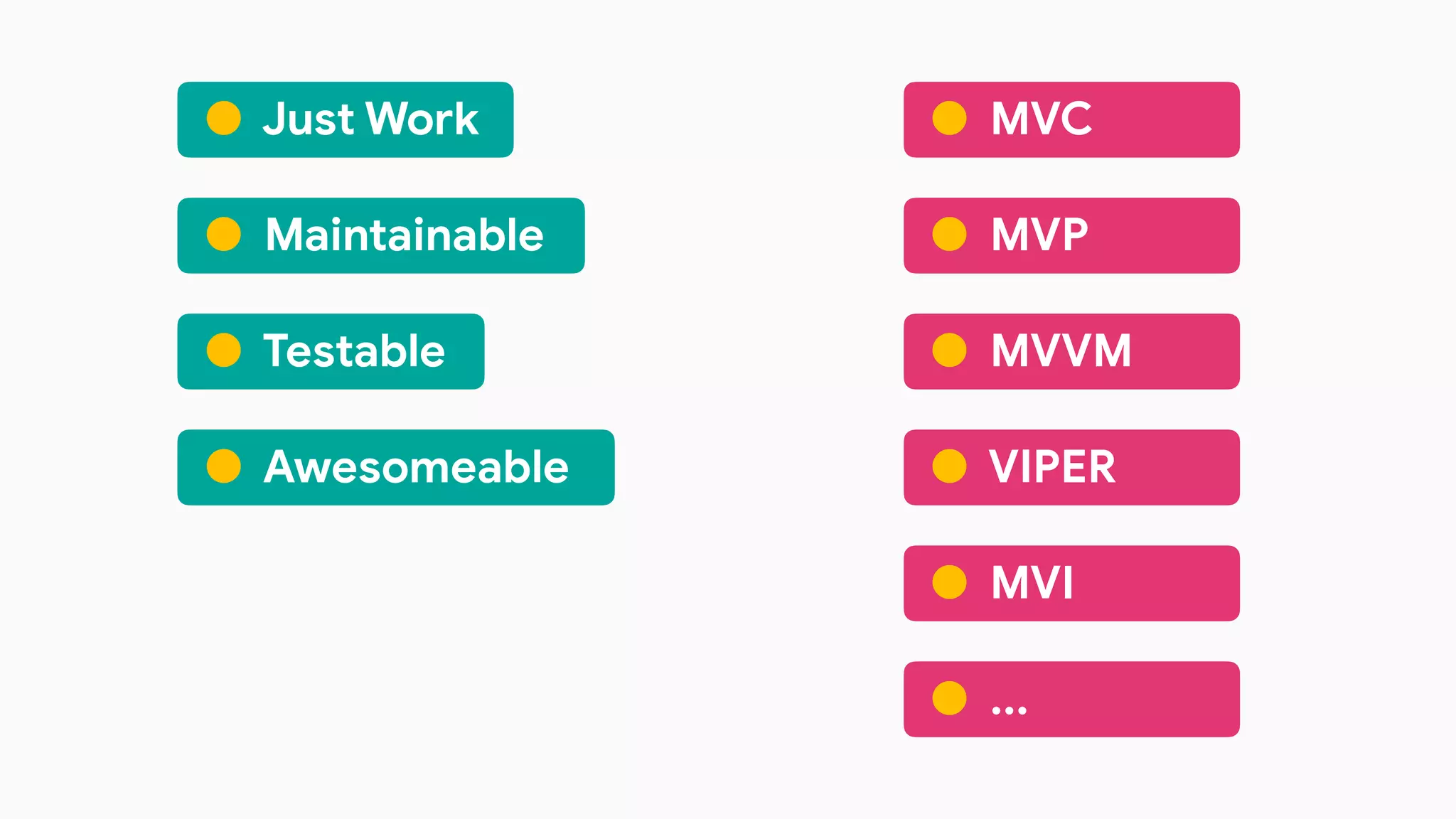 Just Work

Maintainable

Testable

Awesomeable

MVC

MVP

MVVM

VIPER

MVI

...